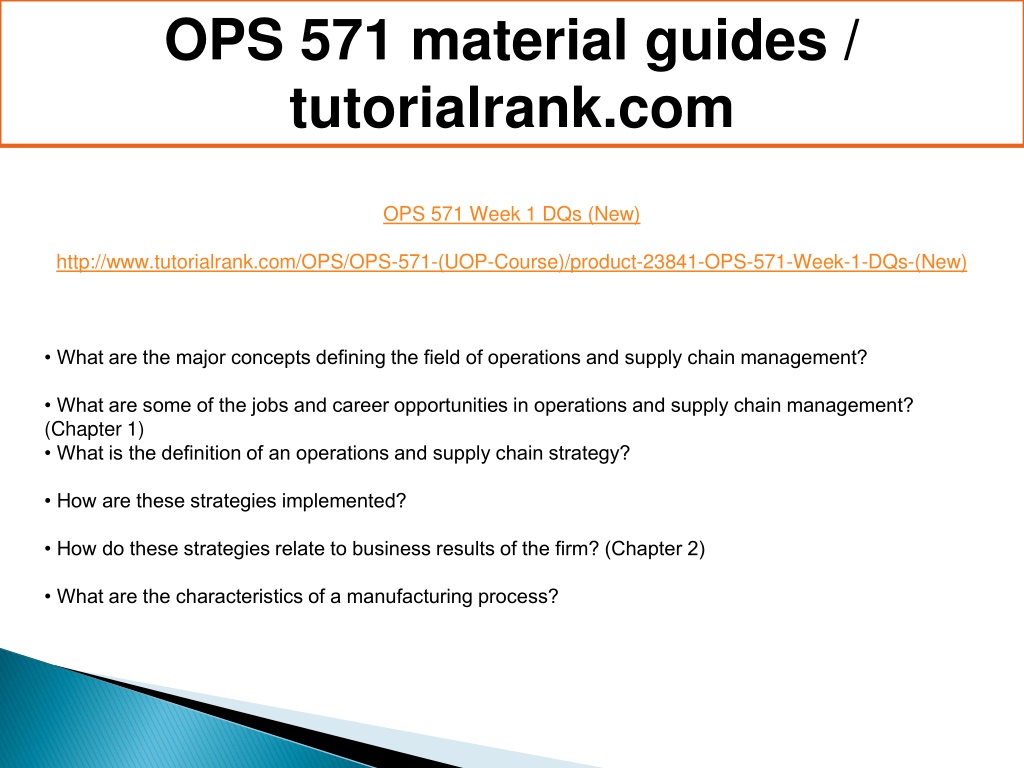 OPS 571 material guides / tutorialrank.com

OPS 571 Week 1 DQs (New)

http://www.tutorialrank.com/OPS/OPS-571-(UOP-Course)/product-23841-OPS-571-Week-1-DQs-(New)

• What are the major concepts defining the field of operations and supply chain management?

• What are some of the jobs and career opportunities in operations and supply chain management? (Chapter 1)
• What is the definition of an operations and supply chain strategy?

• How are these strategies implemented?

• How do these strategies relate to business results of the firm? (Chapter 2)

• What are the characteristics of a manufacturing process?